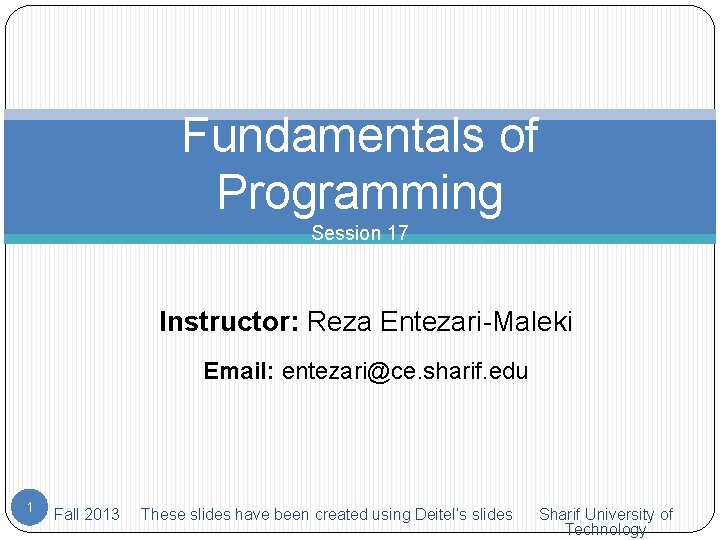 Fundamentals of Programming
Session 17

Instructor: Reza Entezari-Maleki

Email: entezari@ce.sharif.edu

1

Fall 2013

These slides have been created using Deitel's slides

Sharif University of Technology